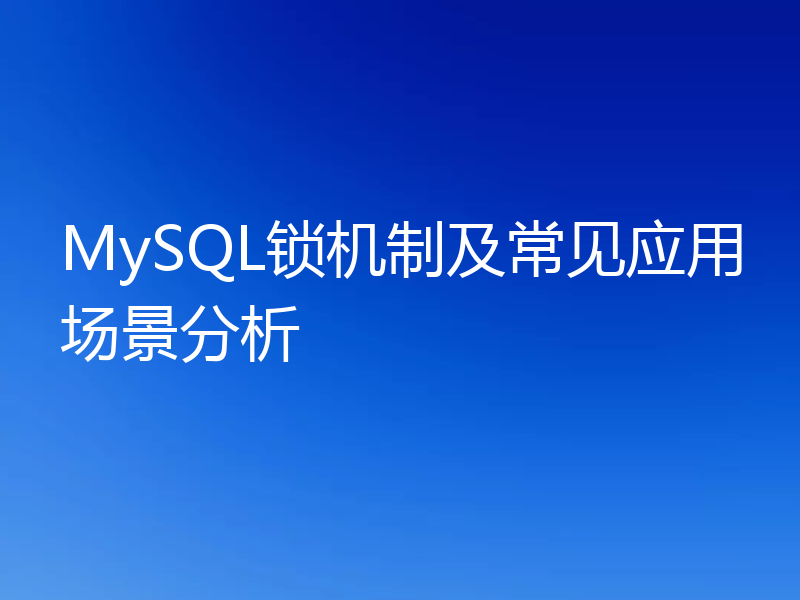 MySQL锁机制及常见应用场景分析